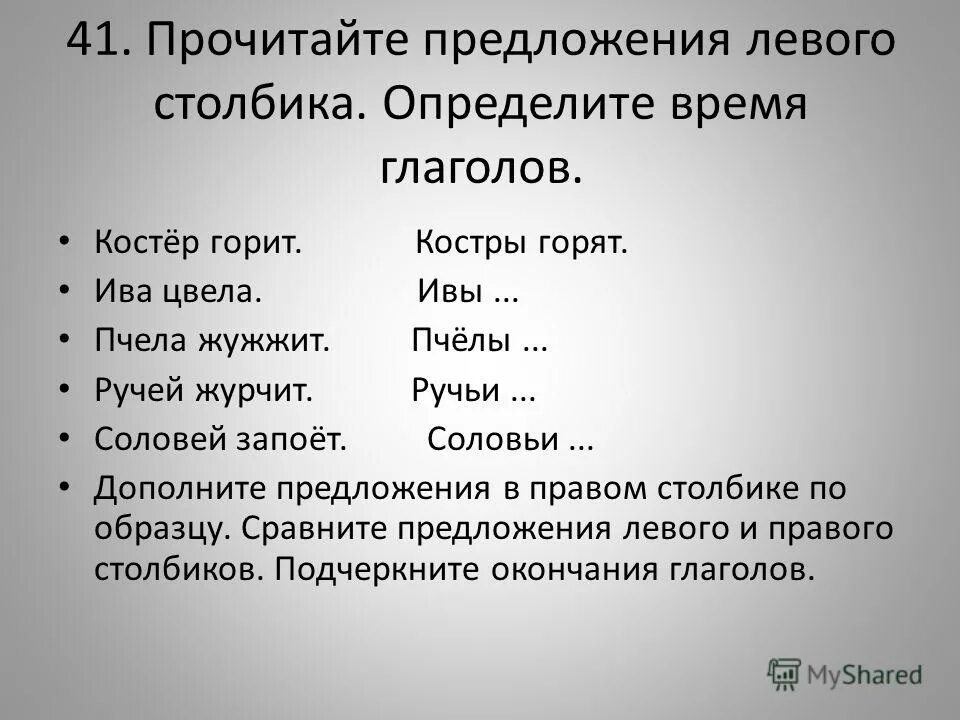 41. Прочитайте предложения левого столбика. Определите время глаголов.

• Костёр горит. Костры горят.
• Ива цвела. Ивы ...
• Пчела жужжит. Пчёлы ...
• Ручей журчит. Ручьи ...
• Соловей запоёт. Соловьи ...
• Дополните предложения в правом столбике по образцу. Сравните предложения левого и правого столбиков. Подчеркните окончания глаголов.

MyShared